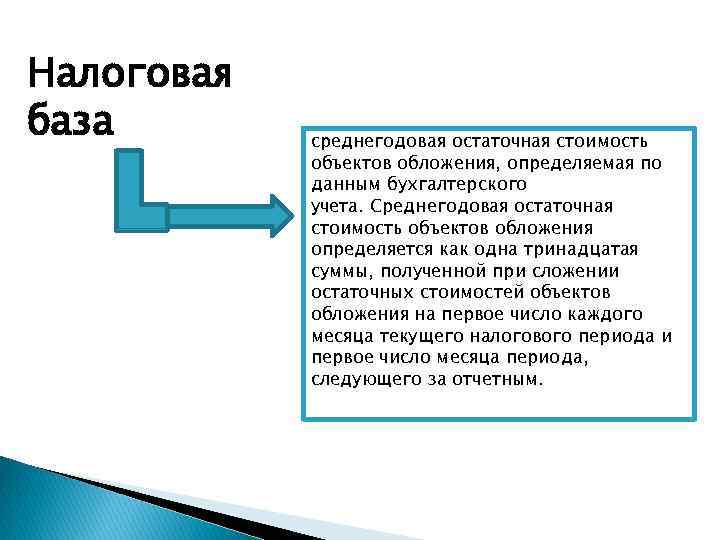 Налоговая база

среднегодовая остаточная стоимость объектов обложения, определяемая по данным бухгалтерского учета. Среднегодовая остаточная стоимость объектов обложения определяется как одна тринадцатая суммы, полученной при сложении остаточных стоимостей объектов обложения на первое число каждого месяца текущего налогового периода и первое число месяца периода, следующего за отчетным.